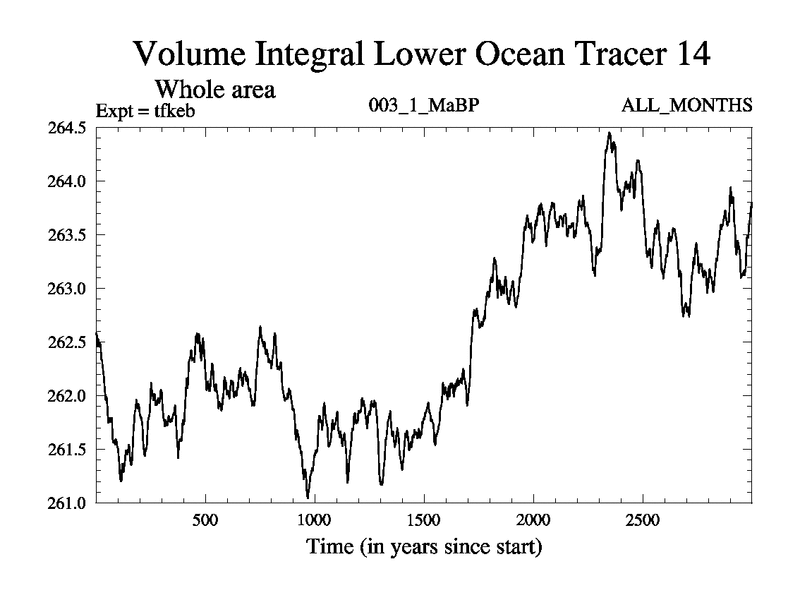 Volume Integral Lower Ocean Tracer 14
Whole area
Expt = tfkeb
003_1_MaBP
ALL_MONTHS

264.5
264.0
263.5
263.0
262.5
262.0
261.5
261.0

500
1000
1500
2000
2500

Time (in years since start)